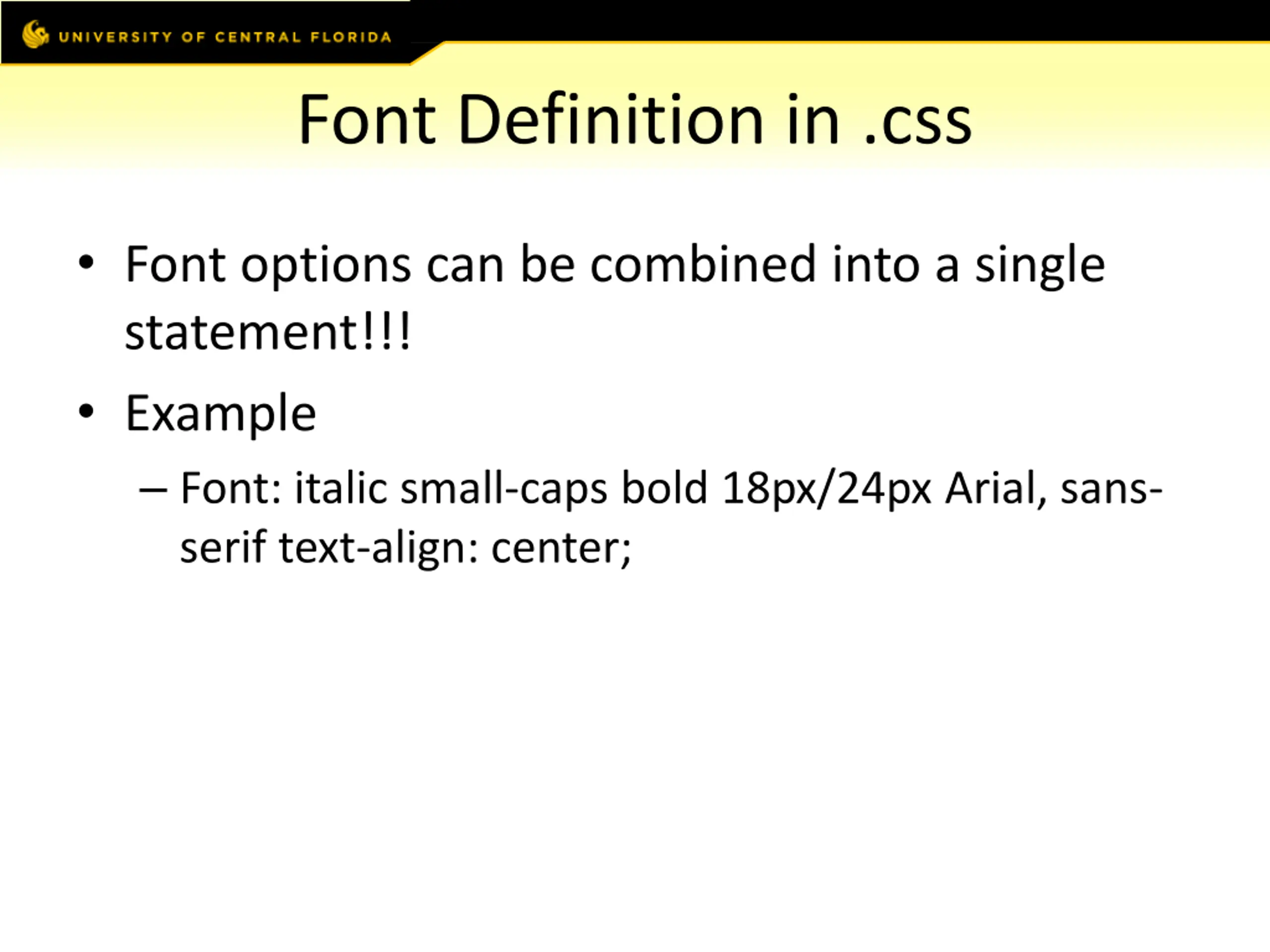 UNIVERSITY OF CENTRAL FLORIDA

Font Definition in .css

• Font options can be combined into a single statement!!!

• Example

– Font: italic small-caps bold 18px/24px Arial, sans-serif text-align: center;